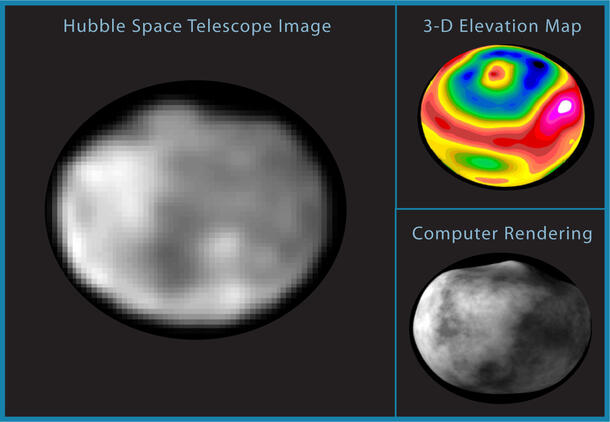 Hubble Space Telescope Image

3-D Elevation Map

Computer Rendering